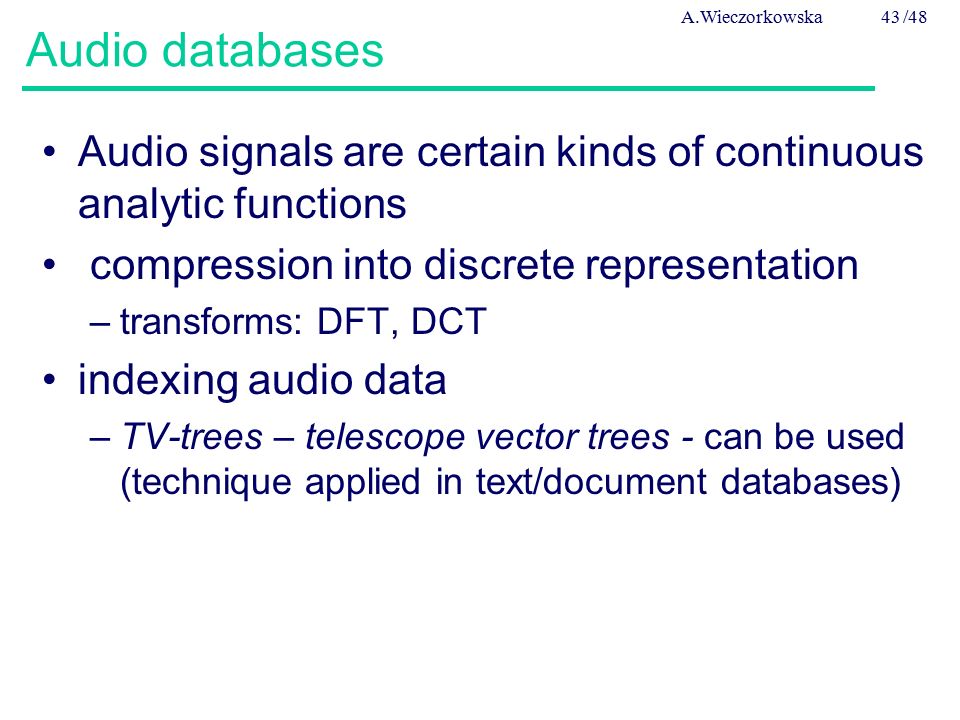 A.Wieczorkowska 43 /48

Audio databases

• Audio signals are certain kinds of continuous analytic functions

• compression into discrete representation

– transforms: DFT, DCT

• indexing audio data

– TV-trees – telescope vector trees - can be used (technique applied in text/document databases)